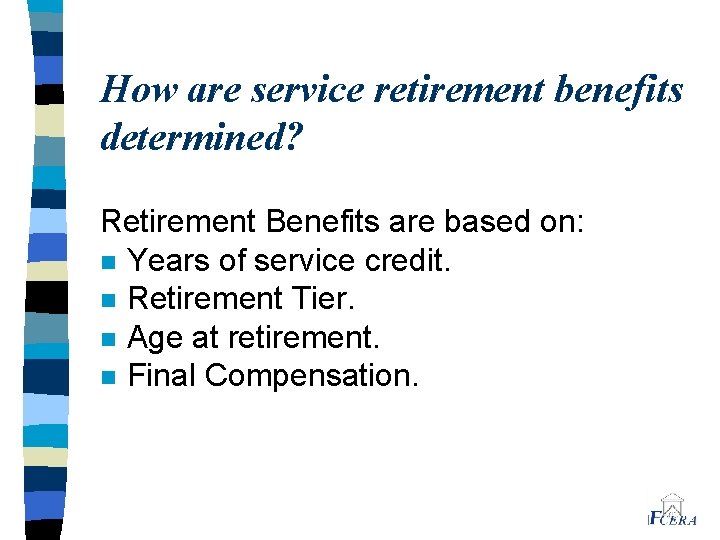 How are service retirement benefits determined?

Retirement Benefits are based on:
- Years of service credit.
- Retirement Tier.
- Age at retirement.
- Final Compensation.

FCERA